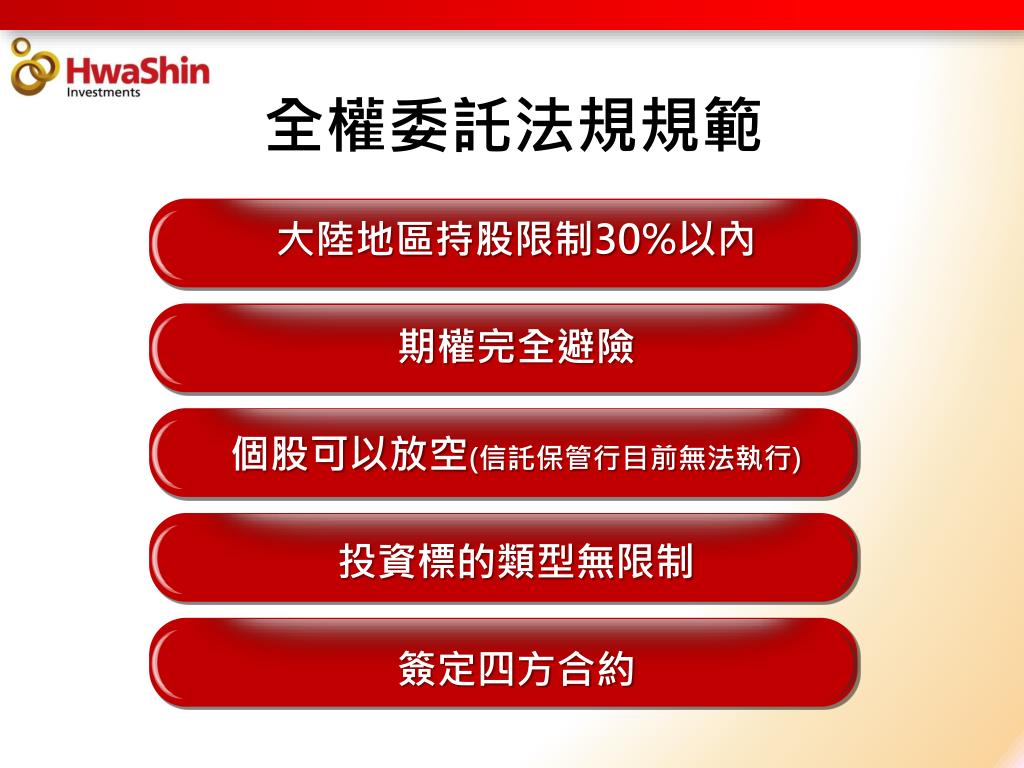 HwaShin
Investments

全權委託法規規範

大陸地區持股限制30%以內

期權完全避險

個股可以放空(信託保管行目前無法執行)

投資標的類型無限制

簽定四方合約